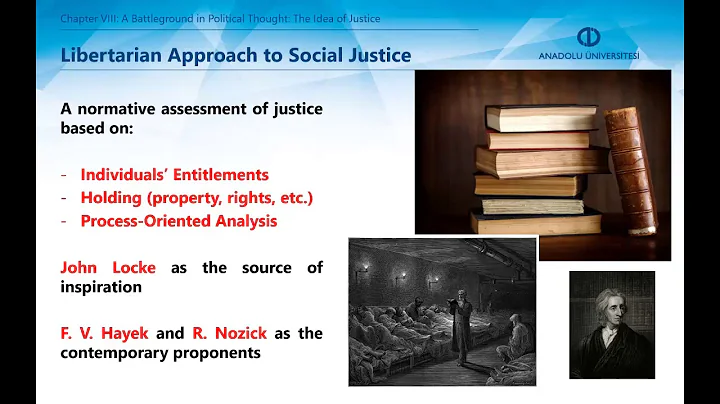 Chapter VIII: A Battleground in Political Thought: The Idea of Justice

Libertarian Approach to Social Justice

ANADOLU ÜNİVERSİTESİ

A normative assessment of justice based on:

- Individuals' Entitlements
- Holding (property, rights, etc.)
- Process-Oriented Analysis

John Locke as the source of inspiration

F. V. Hayek and R. Nozick as the contemporary proponents